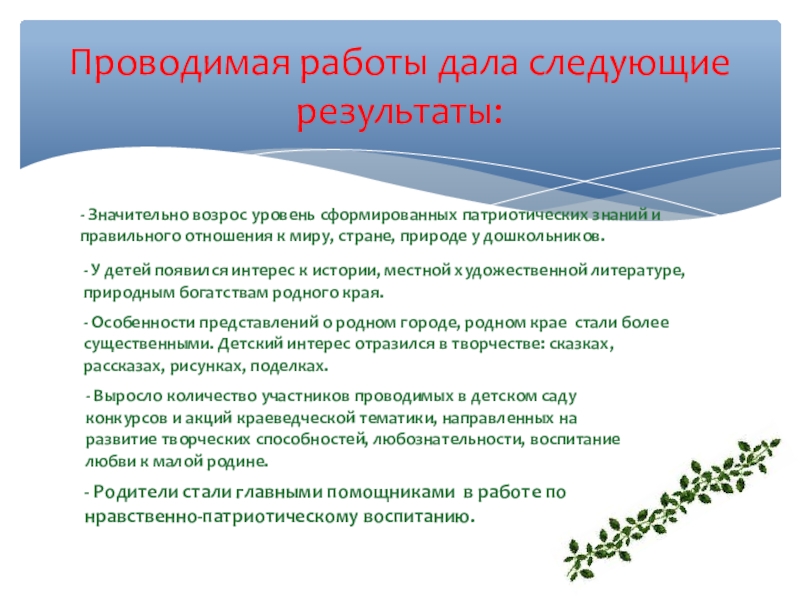 Проводимая работы дала следующие результаты:

- Значительно возрос уровень сформированных патриотических знаний и правильного отношения к миру, стране, природе у дошкольников.

- У детей появился интерес к истории, местной художественной литературе, природным богатствам родного края.

- Особенности представлений о родном городе, родном крае стали более существенными. Детский интерес отразился в творчестве: сказках, рассказах, рисунках, поделках.

- Выросло количество участников проводимых в детском саду конкурсов и акций краеведческой тематики, направленных на развитие творческих способностей, любознательности, воспитание любви к малой родине.

- Родители стали главными помощниками в работе по нравственно-патриотическому воспитанию.